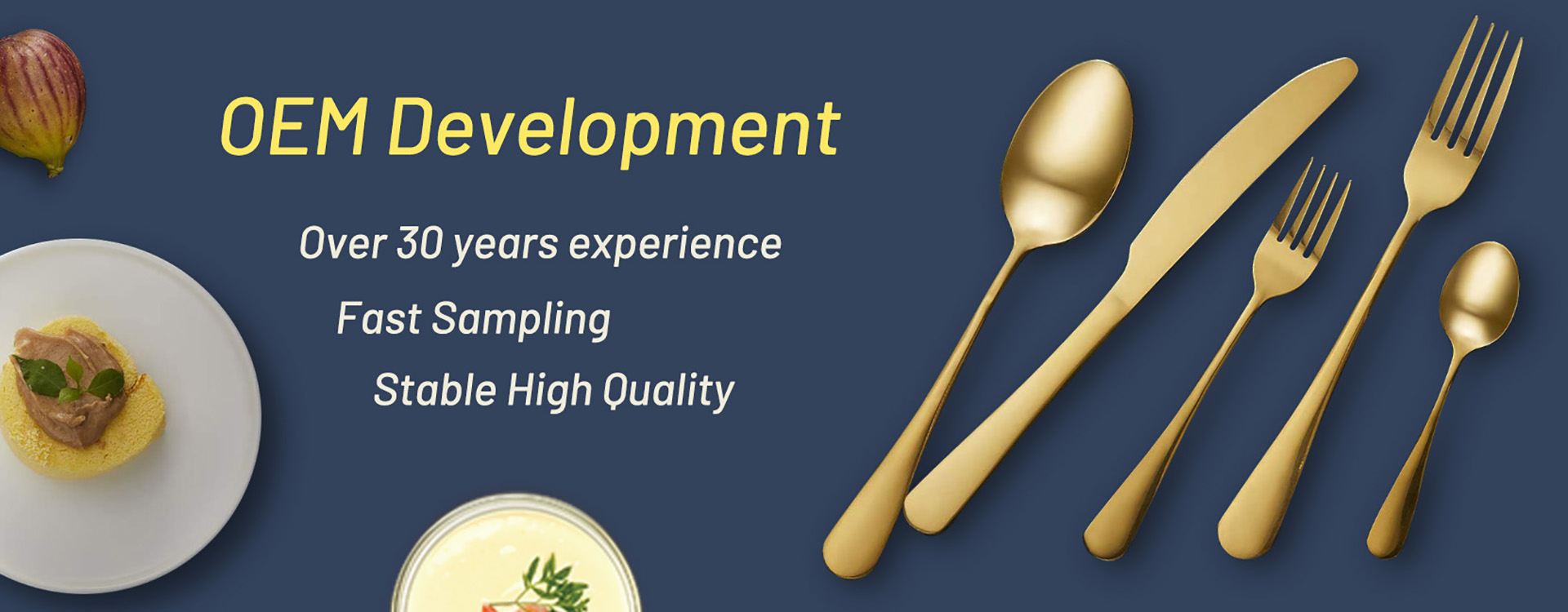 OEM Development

Over 30 years experience

Fast Sampling

Stable High Quality